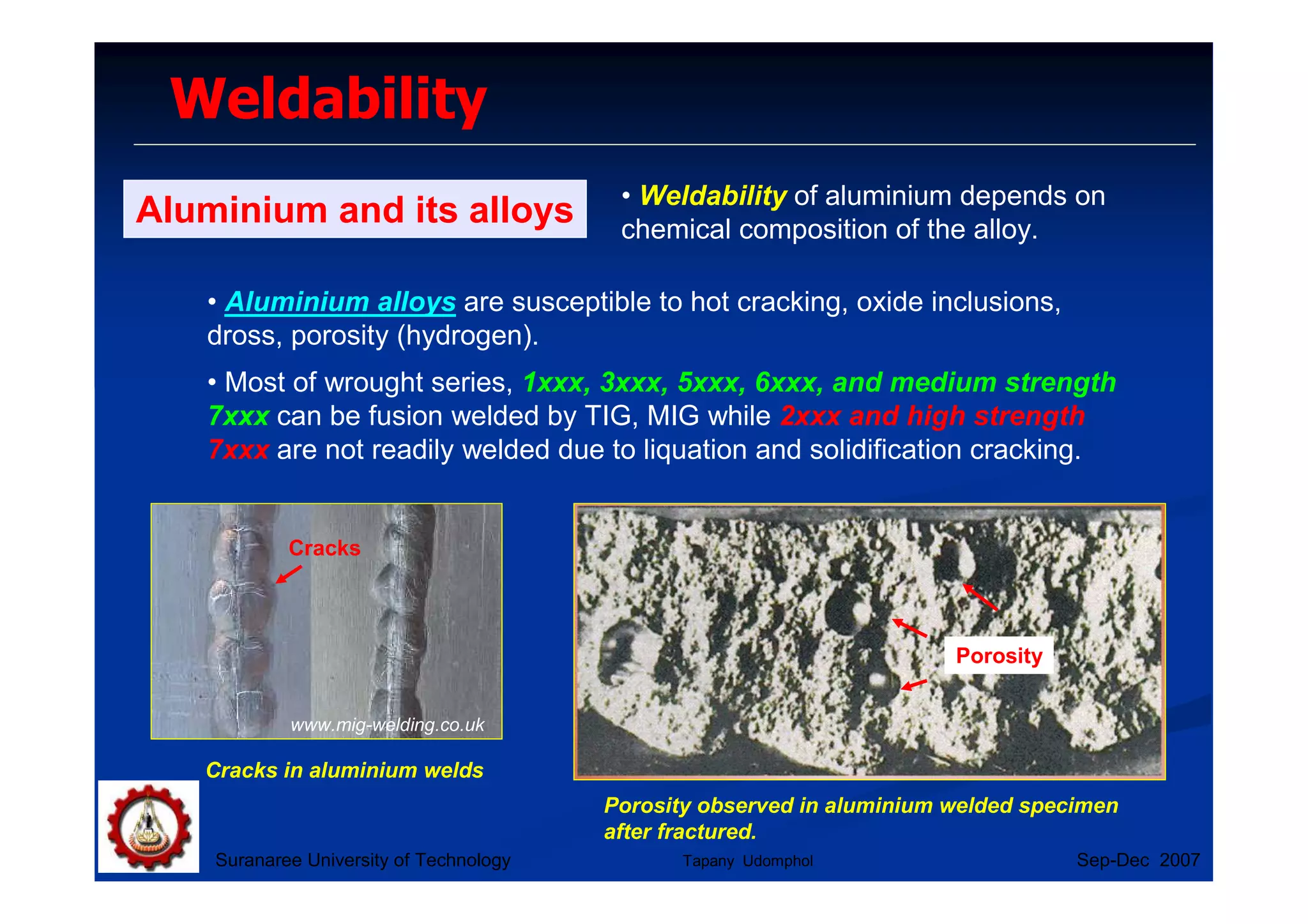 Weldability

Aluminium and its alloys

• Weldability of aluminium depends on chemical composition of the alloy.

• Aluminium alloys are susceptible to hot cracking, oxide inclusions, dross, porosity (hydrogen).

• Most of wrought series, 1xxx, 3xxx, 5xxx, 6xxx, and medium strength 7xxx can be fusion welded by TIG, MIG while 2xxx and high strength 7xxx are not readily welded due to liquation and solidification cracking.

Cracks

www.mig-welding.co.uk

Cracks in aluminium welds

Porosity

Porosity observed in aluminium welded specimen after fractured.

Suranaree University of Technology

Tapany Udomphol

Sep-Dec 2007